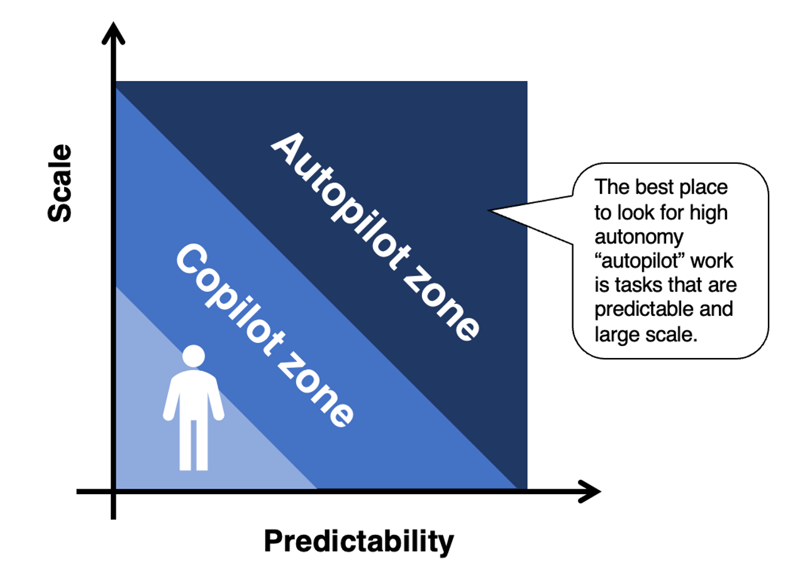 Scale

Autopilot zone

Copilot zone

The best place to look for high autonomy “autopilot” work is tasks that are predictable and large scale.

Predictability